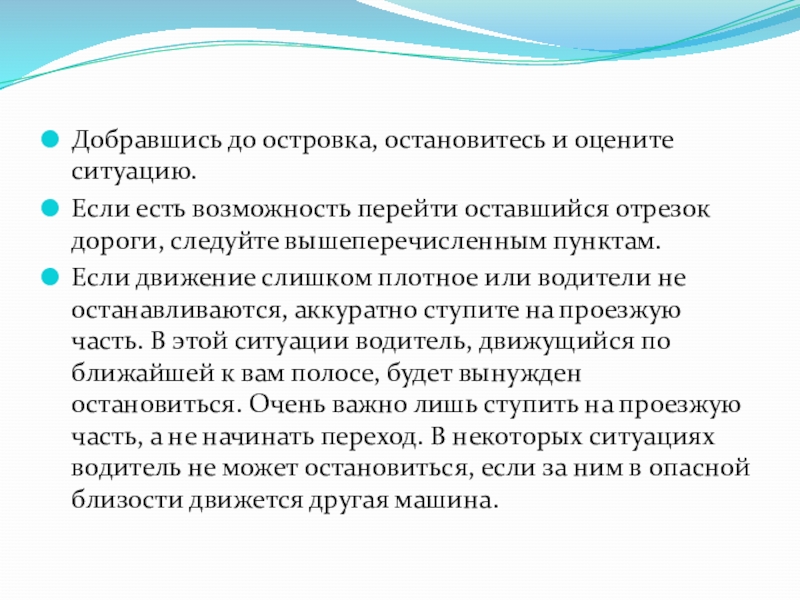 Добравшись до островка, остановитесь и оцените ситуацию.

Если есть возможность перейти оставшийся отрезок дороги, следуйте вышеперечисленным пунктам.

Если движение слишком плотное или водители не останавливаются, аккуратно ступите на проезжую часть. В этой ситуации водитель, движущийся по ближайшей к вам полосе, будет вынужден остановиться. Очень важно лишь ступить на проезжую часть, а не начинать переход. В некоторых ситуациях водитель не может остановиться, если за ним в опасной близости движется другая машина.